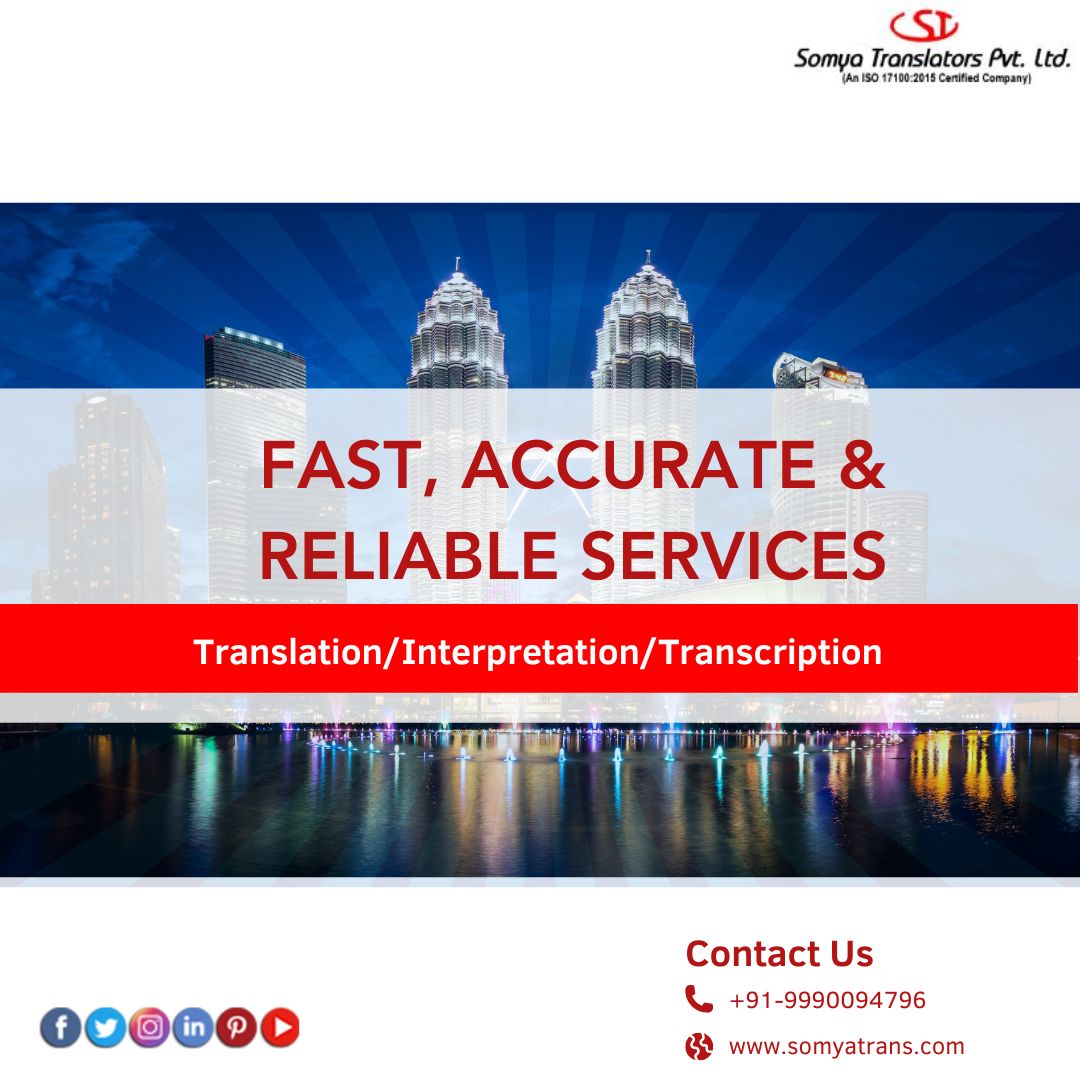 ST

Somya Translators Pvt. Ltd.
(An ISO 17100:2015 Certified Company)

FAST, ACCURATE & RELIABLE SERVICES

Translation/Interpretation/Transcription

Contact Us

+91-9990094796

www.somyatrans.com